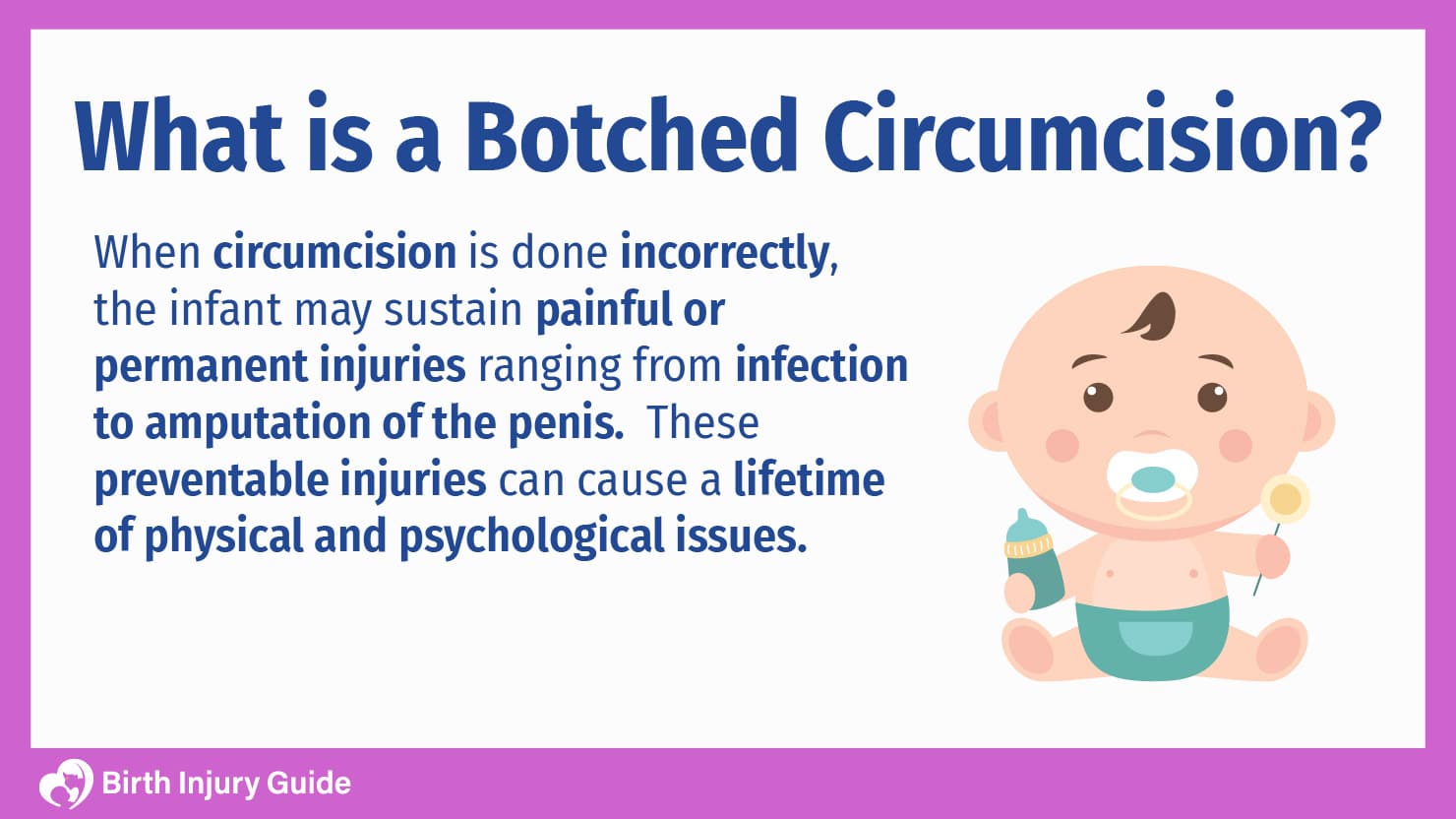 What is a Botched Circumcision?

When circumcision is done incorrectly, the infant may sustain painful or permanent injuries ranging from infection to amputation of the penis. These preventable injuries can cause a lifetime of physical and psychological issues.

Birth Injury Guide